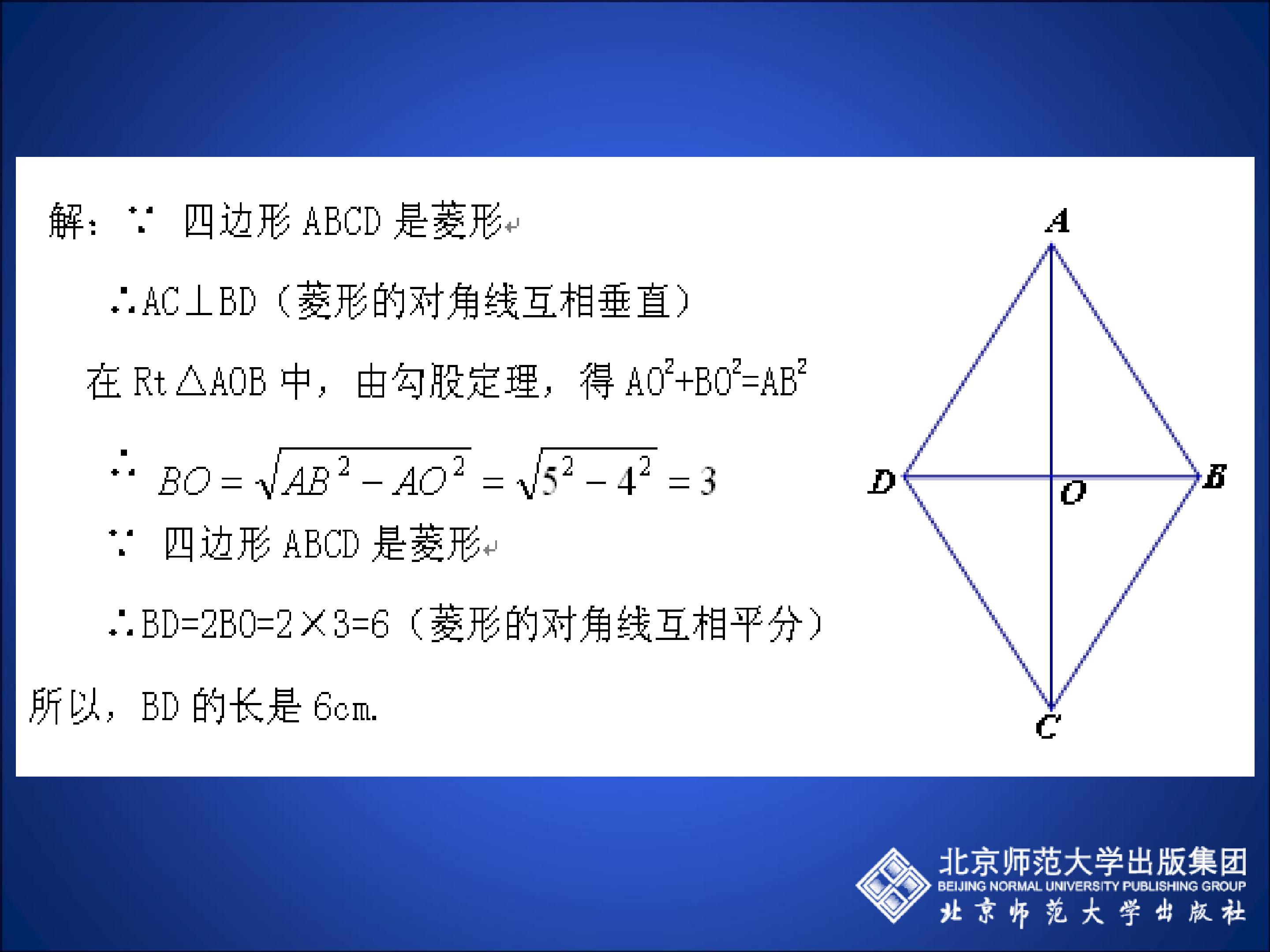 解：∵ 四边形 ABCD 是菱形

∴AC⊥BD（菱形的对角线互相垂直）

在 Rt△AOB 中，由勾股定理，得 $AO^2+BO^2=AB^2$

∴ $BO=\sqrt{AB^2-AO^2}=\sqrt{5^2-4^2}=3$

∵ 四边形 ABCD 是菱形

∴BD=2BO=2×3=6（菱形的对角线互相平分）

所以，BD 的长是 6cm.

A
D
O
B
C

北京师范大学出版集团
BEIJING NORMAL UNIVERSITY PUBLISHING GROUP
北京师范大学出版社